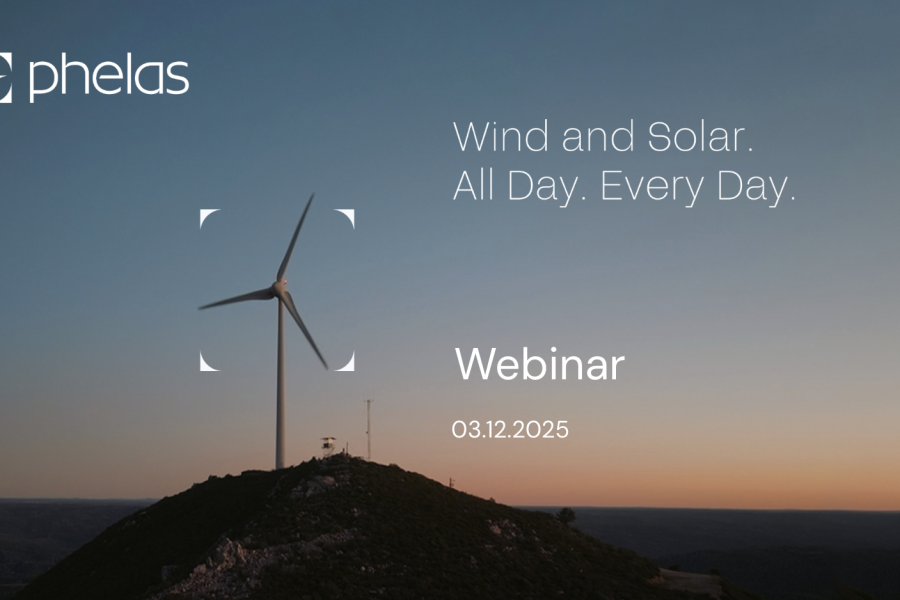 phelas

Wind and Solar.
All Day. Every Day.

Webinar

03.12.2025